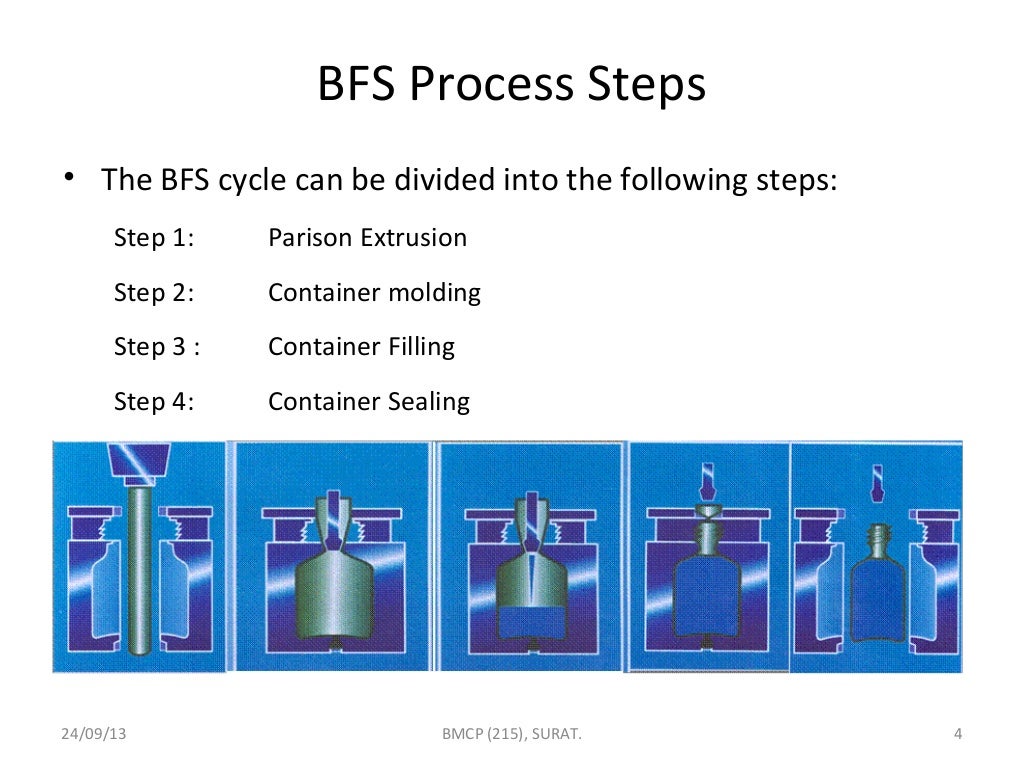 BFS Process Steps

• The BFS cycle can be divided into the following steps:

Step 1: Parison Extrusion

Step 2: Container molding

Step 3 : Container Filling

Step 4: Container Sealing

24/09/13

BMCP (215), SURAT.

4